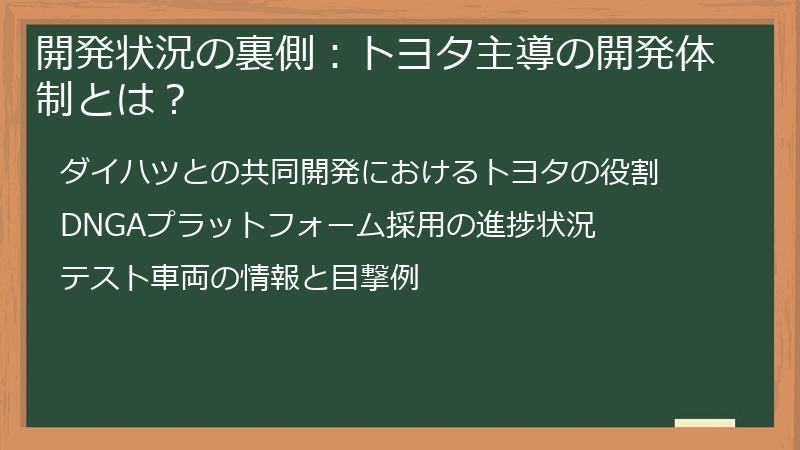 開発状況の裏側：トヨタ主導の開発体制とは？

ダイハツとの共同開発におけるトヨタの役割

DNGAプラットフォーム採用の進捗状況

テスト車両の情報と目撃例